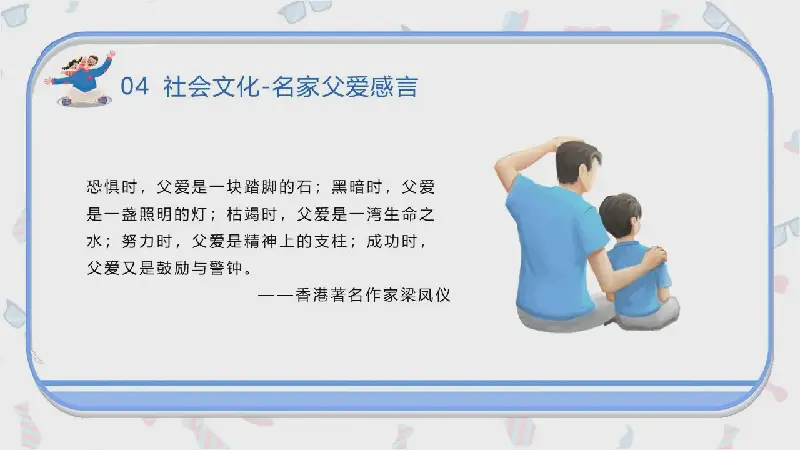 04 社会文化-名家父爱感言

恐惧时，父爱是一块踏脚的石；黑暗时，父爱是一盏照明的灯；枯竭时，父爱是一湾生命之水；努力时，父爱是精神上的支柱；成功时，父爱又是鼓励与警钟。

——香港著名作家梁凤仪